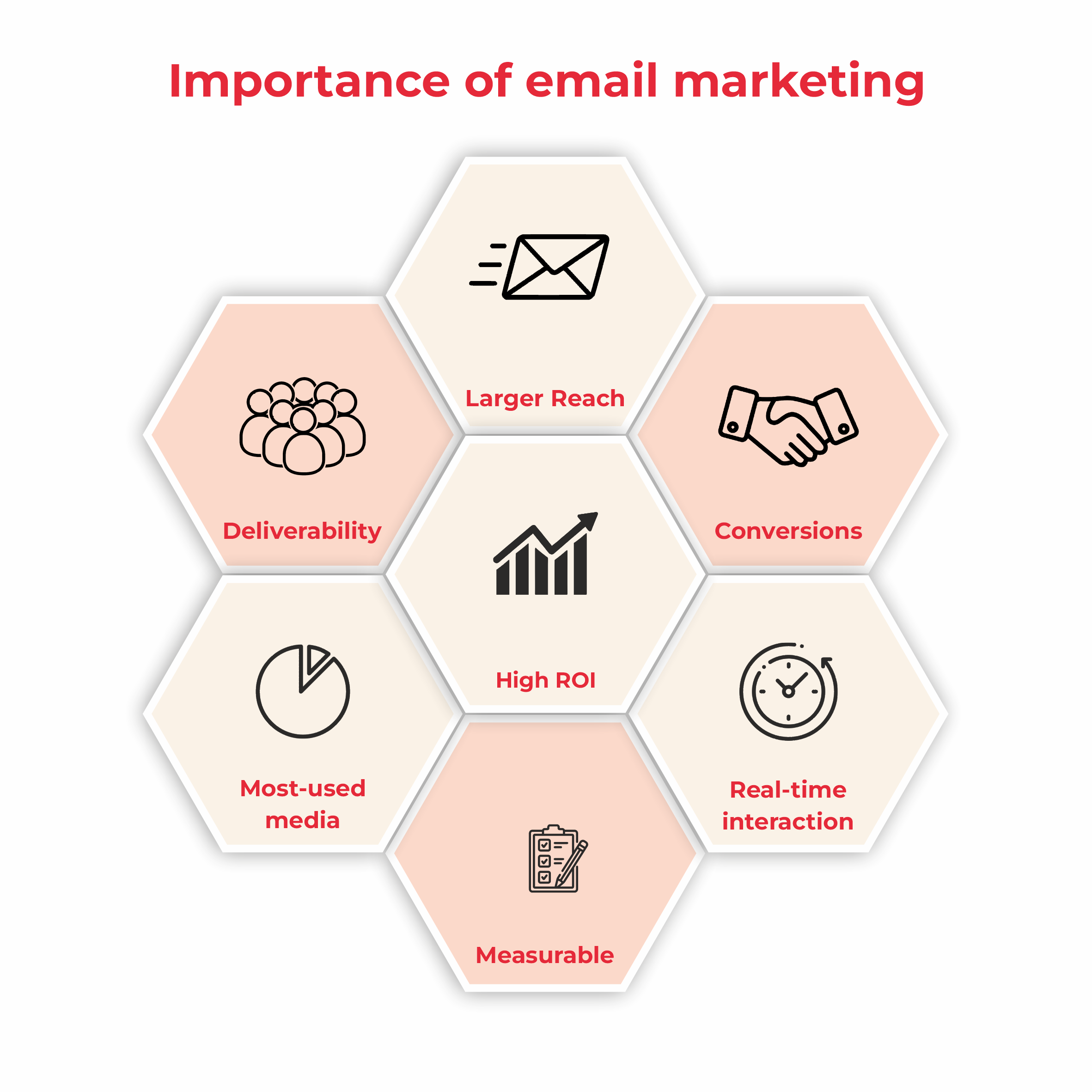 Importance of email marketing

Larger Reach

Deliverability

Conversions

High ROI

Most-used media

Real-time interaction

Measurable